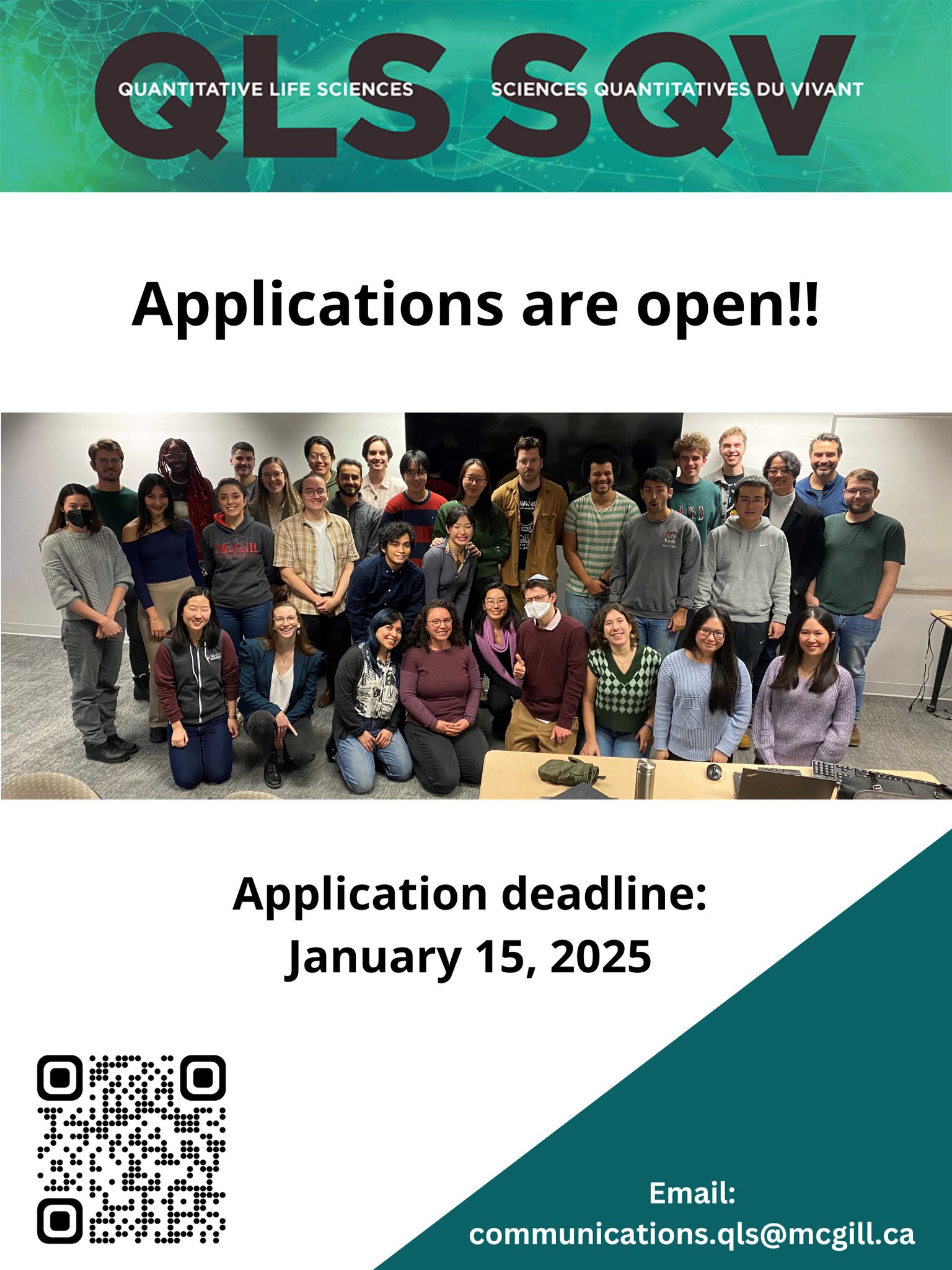 QLS SQV
QUANTITATIVE LIFE SCIENCES
SCIENCES QUANTITATIVES DU VIVANT

Applications are open!!

Application deadline:
January 15, 2025

Email:
communications.qls@mcgill.ca